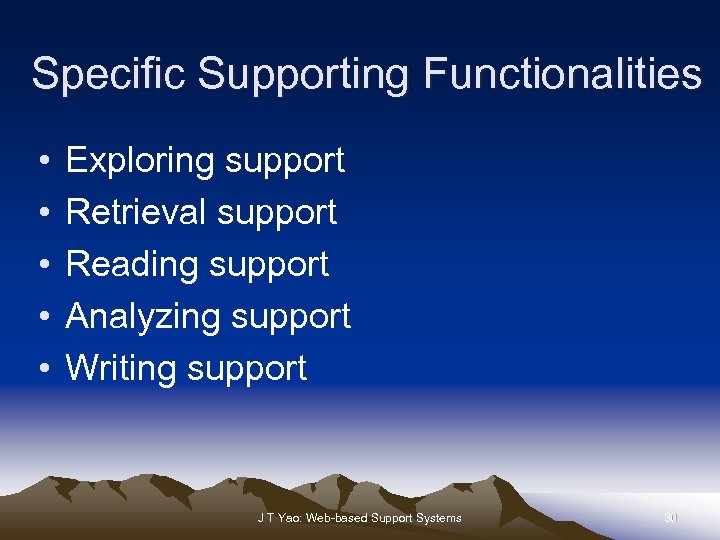 Specific Supporting Functionalities

• Exploring support
• Retrieval support
• Reading support
• Analyzing support
• Writing support

J T Yao: Web-based Support Systems

30